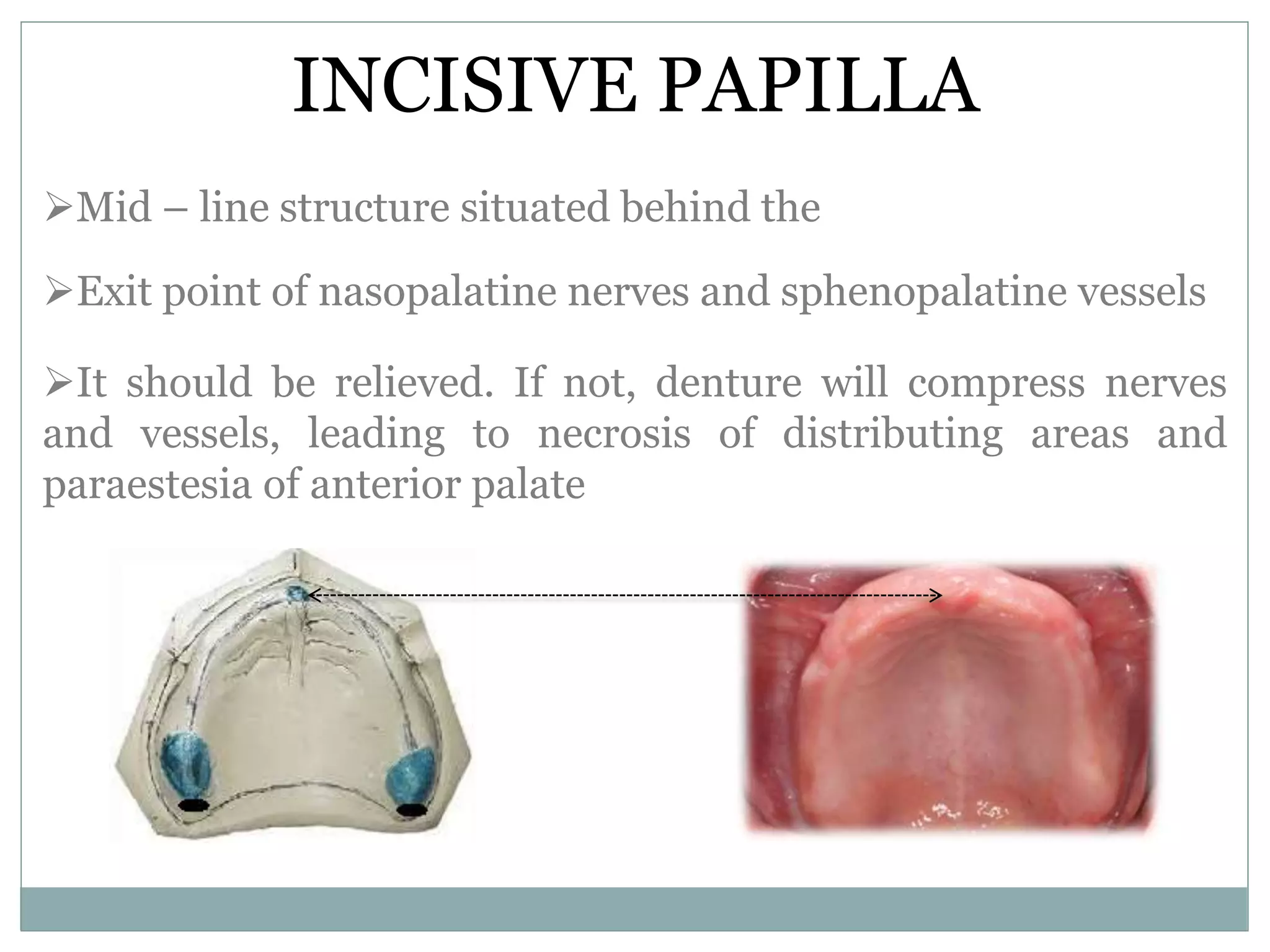 INCISIVE PAPILLA

➢Mid – line structure situated behind the

➢Exit point of nasopalatine nerves and sphenopalatine vessels

➢It should be relieved. If not, denture will compress nerves and vessels, leading to necrosis of distributing areas and paraestesia of anterior palate